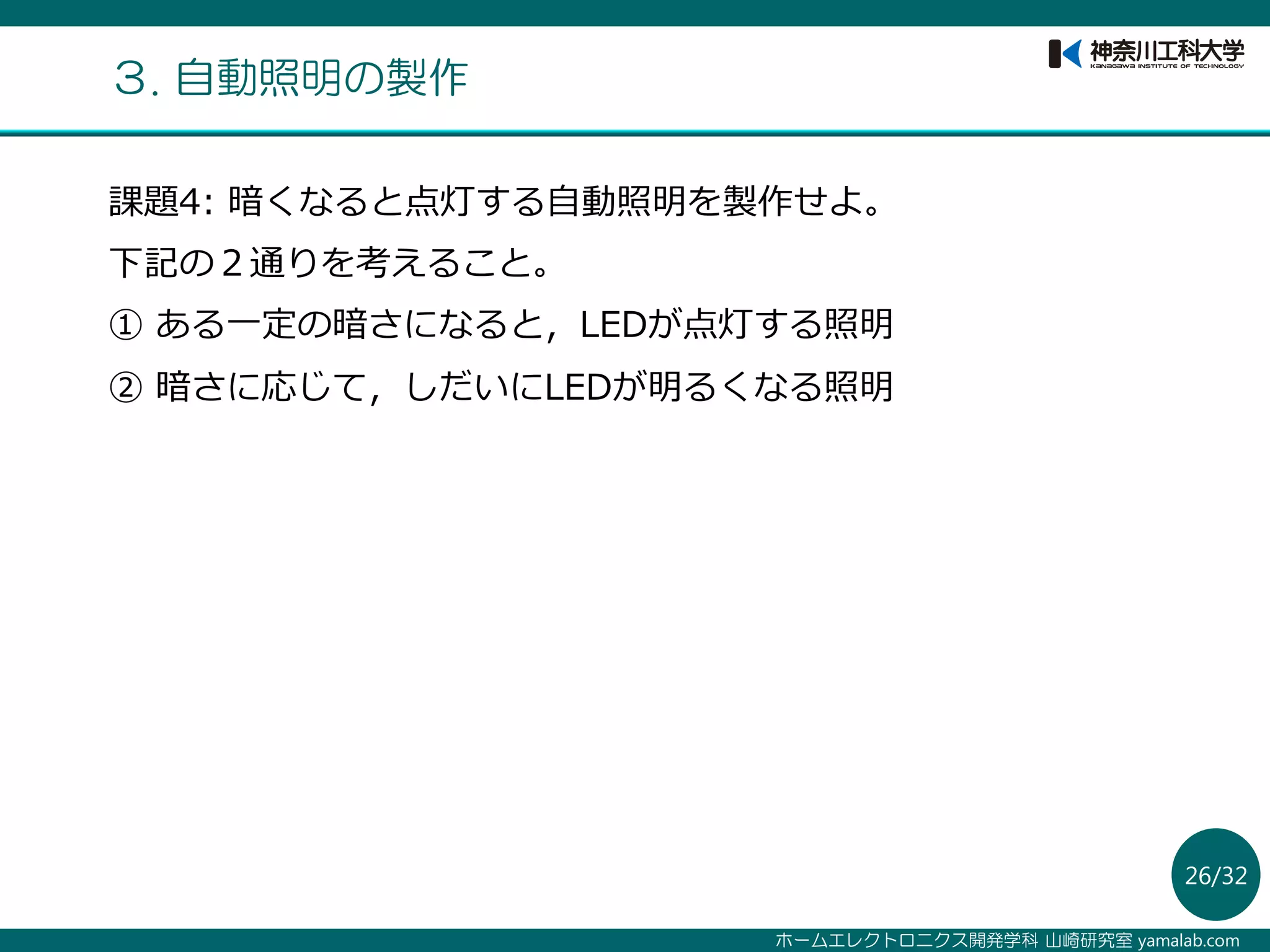 3. 自動照明の製作

神奈川工科大学
KANAGAWA INSTITUTE OF TECHNOLOGY

課題4: 暗くなると点灯する自動照明を製作せよ。

下記の２通りを考えること。

① ある一定の暗さになると，LEDが点灯する照明

② 暗さに応じて，しだいにLEDが明るくなる照明

26/32

ホームエレクトロニクス開発学科 山崎研究室 yamalab.com